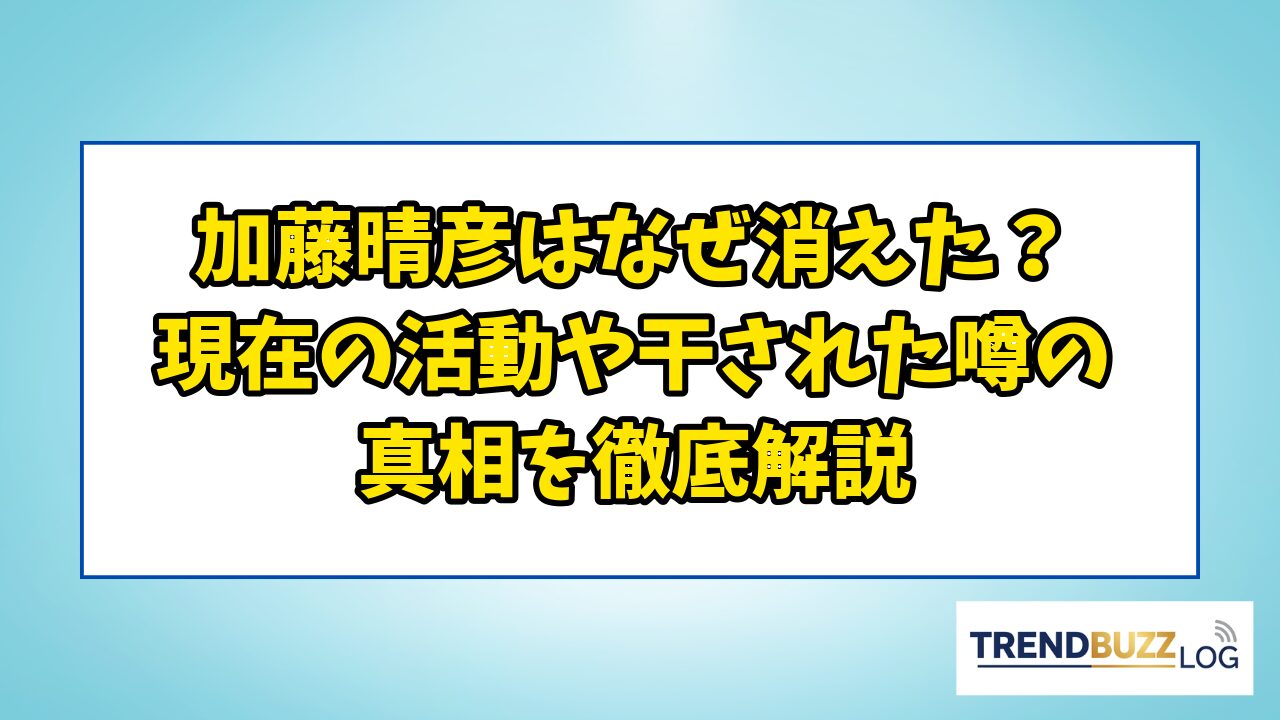 加藤晴彦はなぜ消えた？
現在の活動や干された噂の
真相を徹底解説

TRENDBUZZ LOG